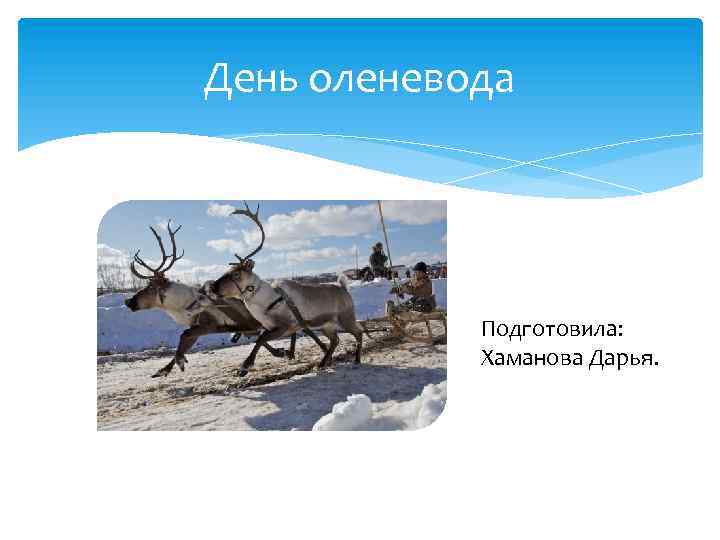 День оленевода

Подготовила:
Хаманова Дарья.